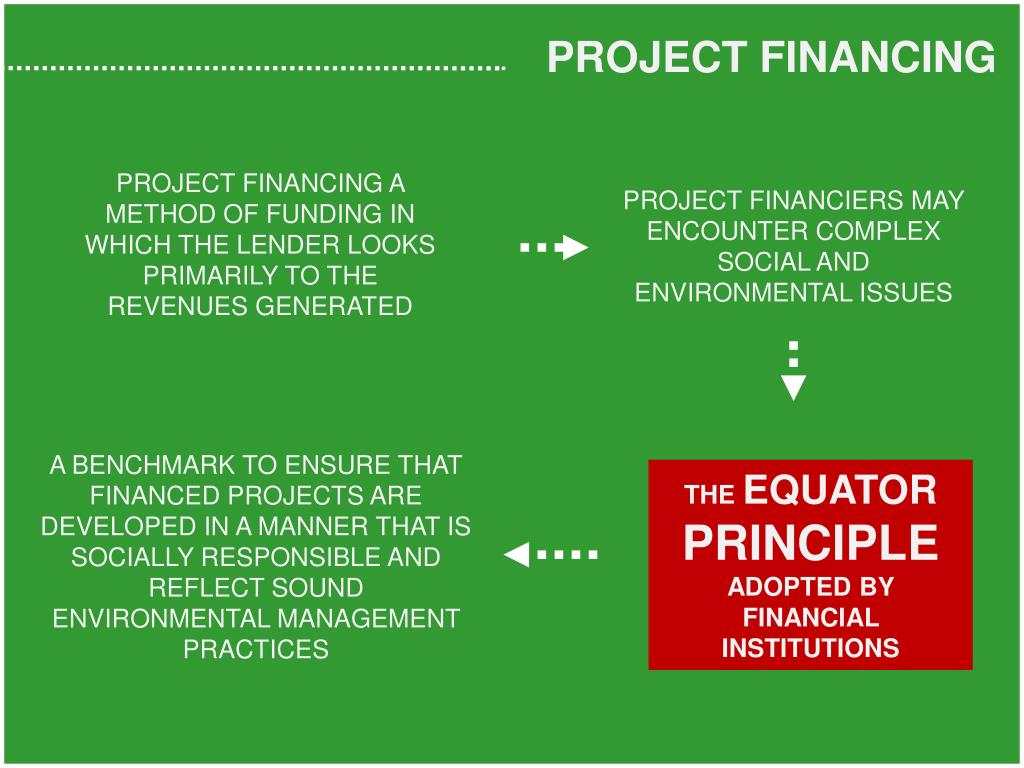 PROJECT FINANCING

PROJECT FINANCING A METHOD OF FUNDING IN WHICH THE LENDER LOOKS PRIMARILY TO THE REVENUES GENERATED

PROJECT FINANCIERS MAY ENCOUNTER COMPLEX SOCIAL AND ENVIRONMENTAL ISSUES

THE EQUATOR PRINCIPLE
ADOPTED BY FINANCIAL INSTITUTIONS

A BENCHMARK TO ENSURE THAT FINANCED PROJECTS ARE DEVELOPED IN A MANNER THAT IS SOCIALLY RESPONSIBLE AND REFLECT SOUND ENVIRONMENTAL MANAGEMENT PRACTICES